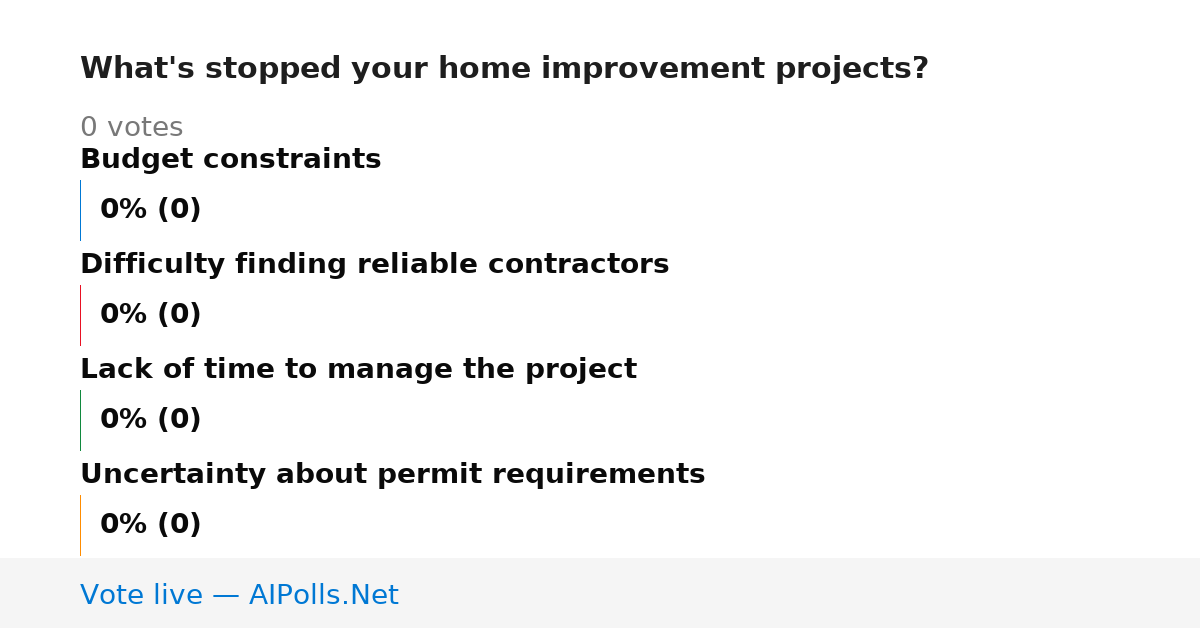 What's stopped your home improvement projects?

0 votes

Budget constraints

0% (0)

Difficulty finding reliable contractors

0% (0)

Lack of time to manage the project

0% (0)

Uncertainty about permit requirements

0% (0)

Vote live — AIPolls.Net